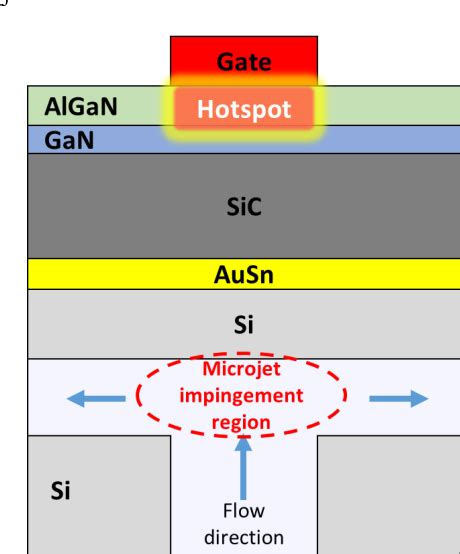 Gate
AlGaN
Hotspot
GaN
SiC
AuSn
Si
Microjet impingement region
Si
Flow direction